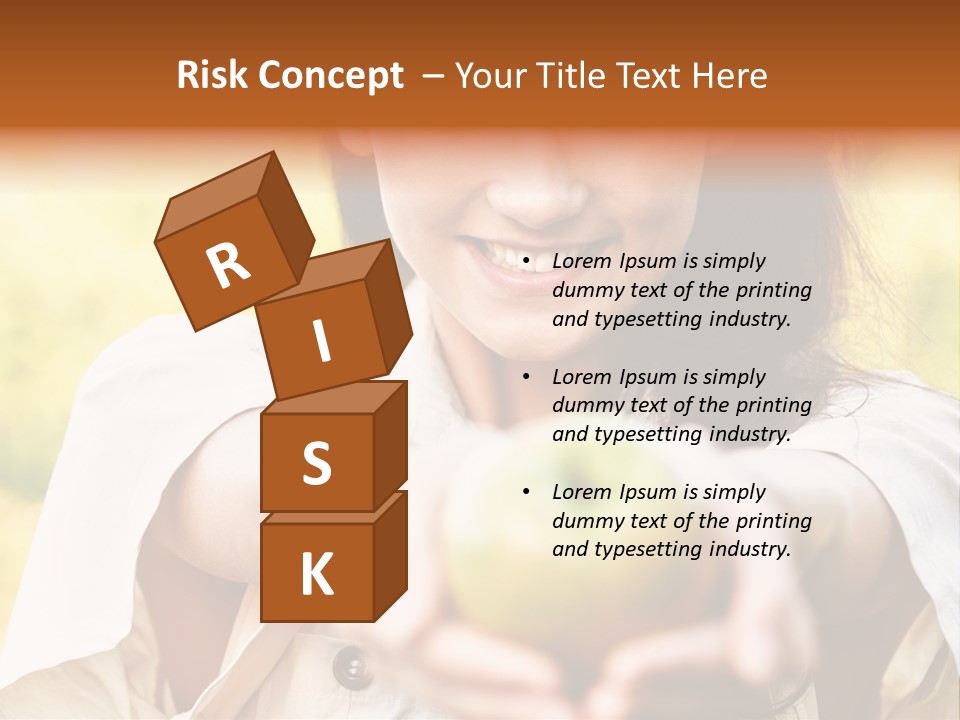 Risk Concept – Your Title Text Here

R
I
S
K

• Lorem Ipsum is simply dummy text of the printing and typesetting industry.

• Lorem Ipsum is simply dummy text of the printing and typesetting industry.

• Lorem Ipsum is simply dummy text of the printing and typesetting industry.